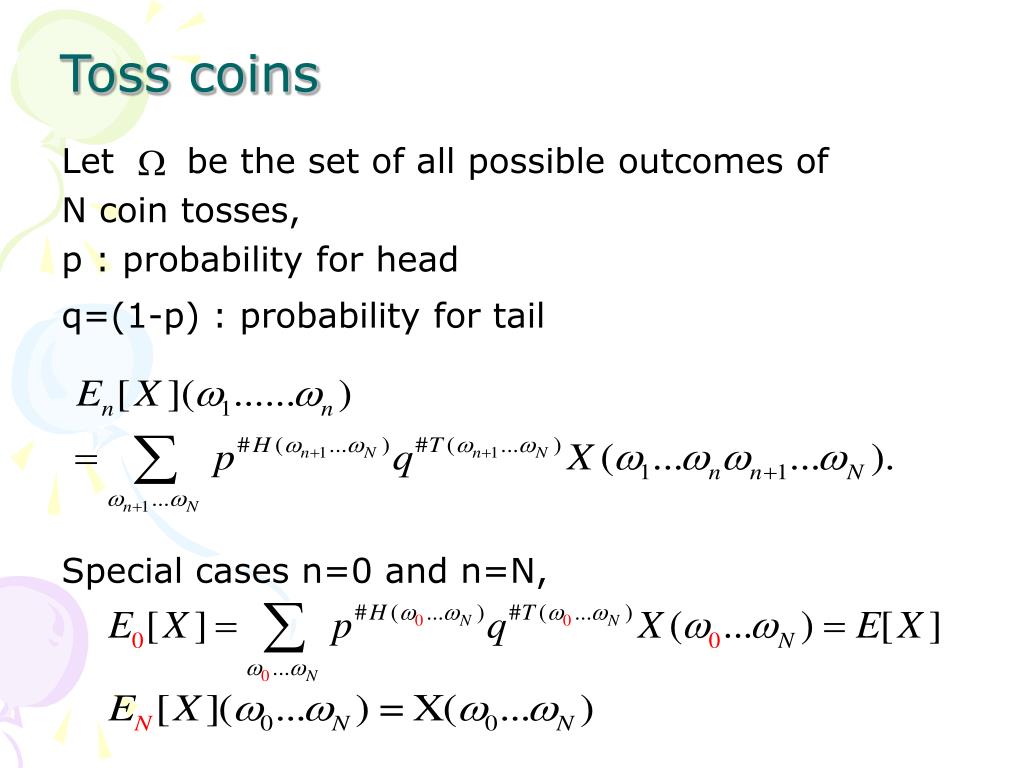 Toss coins

Let $\Omega$ be the set of all possible outcomes of N coin tosses,
p : probability for head
q=(1-p) : probability for tail

$E_n[X](\omega_1......\omega_n)$
$= \sum_{\omega_{n+1}...\omega_N} p^{\#H(\omega_{n+1}...\omega_N)} q^{\#T(\omega_{n+1}...\omega_N)} X(\omega_1...\omega_n\omega_{n+1}...\omega_N).$

Special cases n=0 and n=N,
$E_0[X] = \sum_{\omega_0...\omega_N} p^{\#H(\omega_0...\omega_N)} q^{\#T(\omega_0...\omega_N)} X(\omega_0...\omega_N) = E[X]$
$E_N[X](\omega_0...\omega_N) = X(\omega_0...\omega_N)$